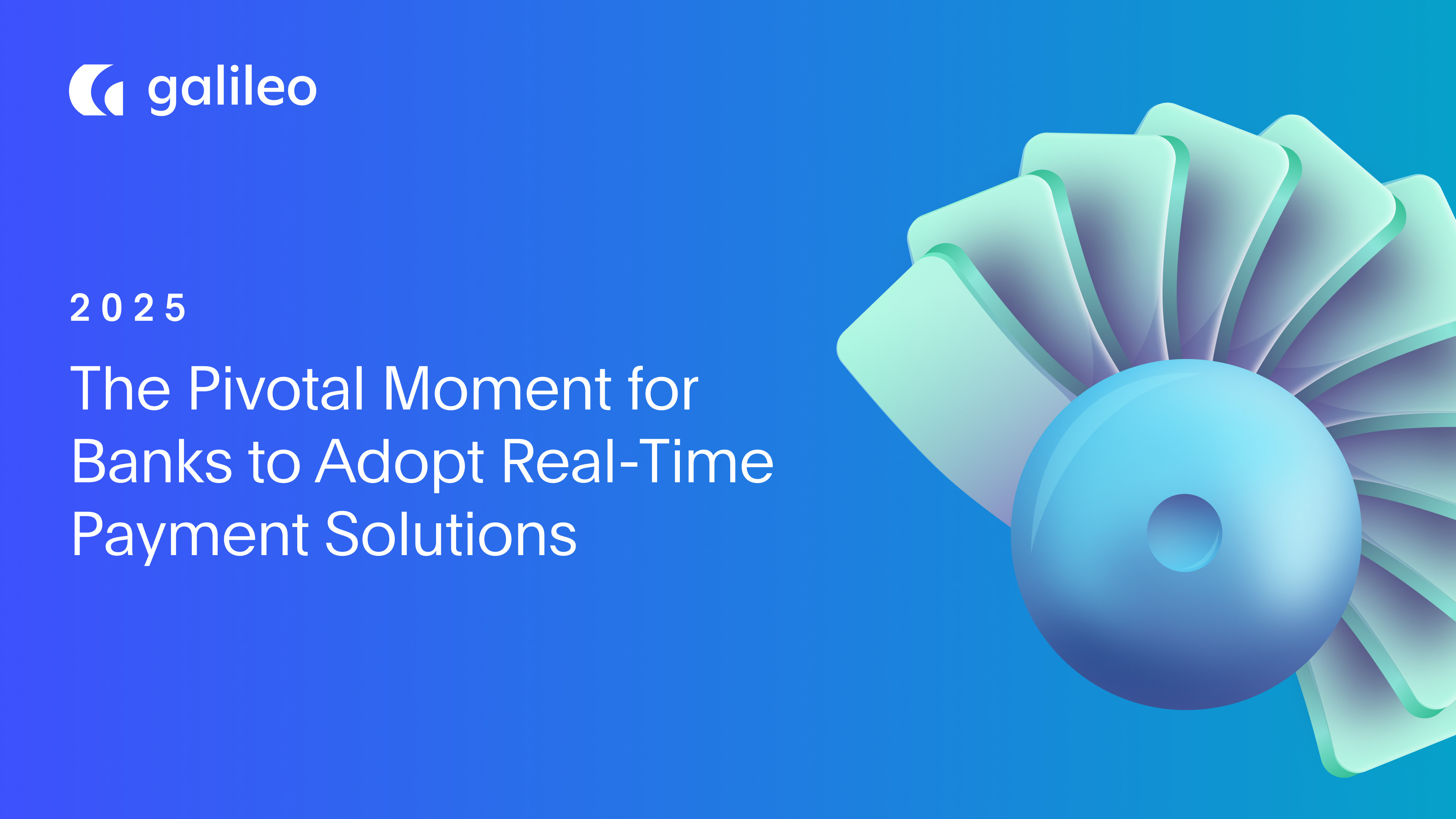 galileo

2025

The Pivotal Moment for Banks to Adopt Real-Time Payment Solutions